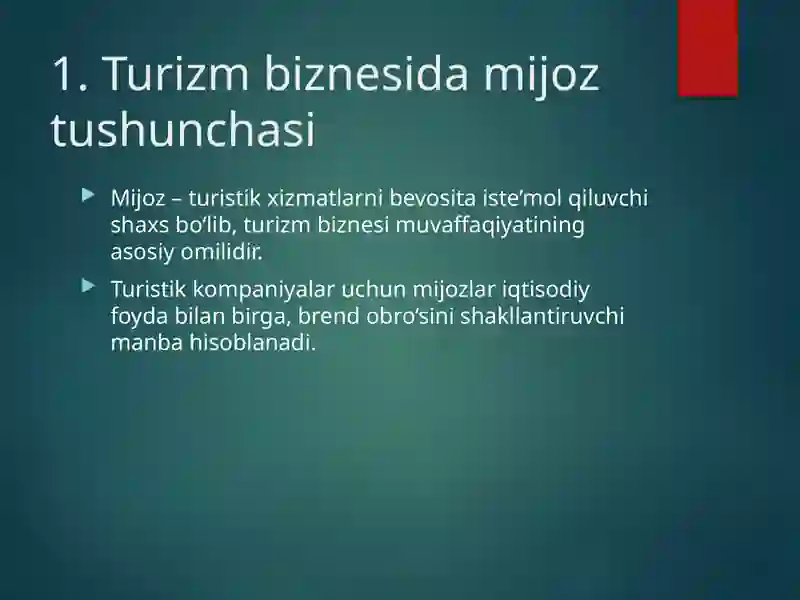 1. Turizm biznesida mijoz tushunchasi

Mijoz – turistik xizmatlarni bevosita iste’mol qiluvchi shaxs bo‘lib, turizm biznesi muvaffaqiyatining asosiy omilidir.

Turistik kompaniyalar uchun mijozlar iqtisodiy foyda bilan birga, brend obro‘sini shakllantiruvchi manba hisoblanadi.